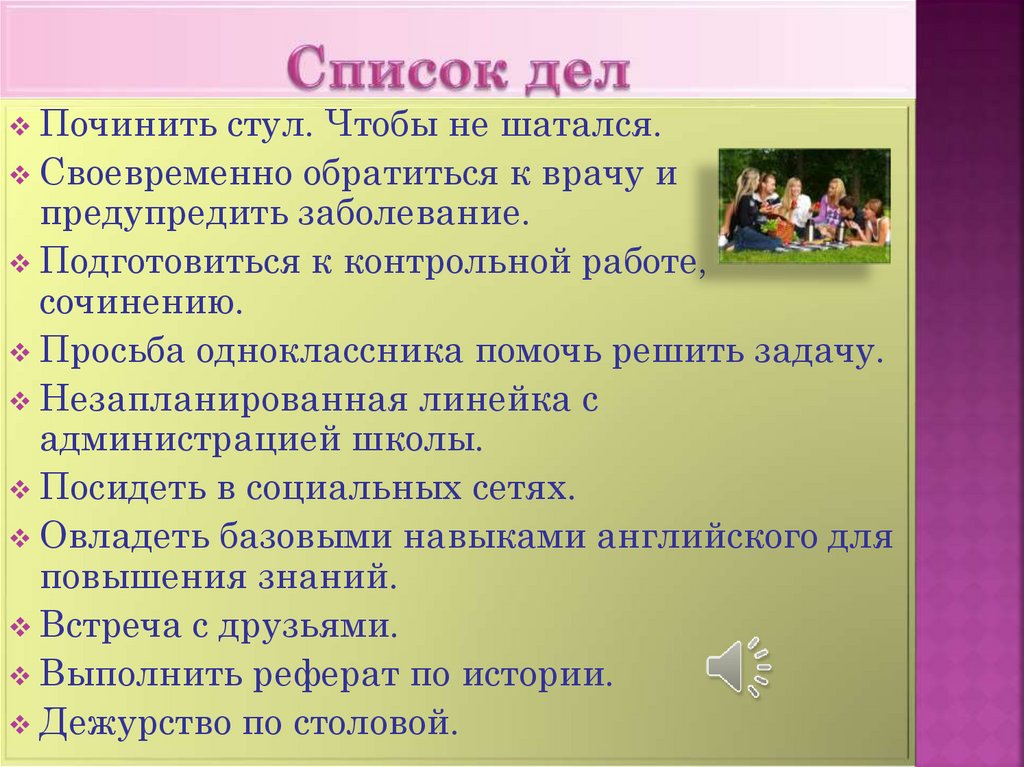 Список дел

❖ Починить стул. Чтобы не шатался.
❖ Своевременно обратиться к врачу и предупредить заболевание.
❖ Подготовиться к контрольной работе, сочинению.
❖ Просьба одноклассника помочь решить задачу.
❖ Незапланированная линейка с администрацией школы.
❖ Посидеть в социальных сетях.
❖ Овладеть базовыми навыками английского для повышения знаний.
❖ Встреча с друзьями.
❖ Выполнить реферат по истории.
❖ Дежурство по столовой.